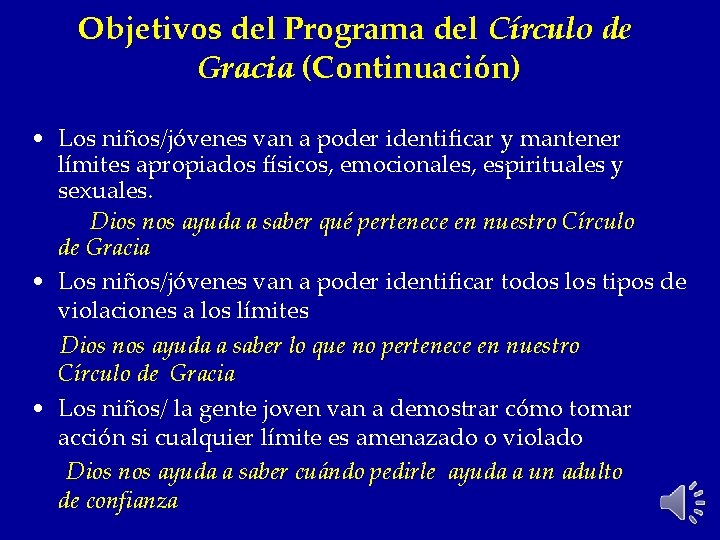 Objetivos del Programa del Círculo de Gracia (Continuación)

• Los niños/jóvenes van a poder identificar y mantener límites apropiados físicos, emocionales, espirituales y sexuales.

Dios nos ayuda a saber qué pertenece en nuestro Círculo de Gracia

• Los niños/jóvenes van a poder identificar todos los tipos de violaciones a los límites

Dios nos ayuda a saber lo que no pertenece en nuestro Círculo de Gracia

• Los niños/ la gente joven van a demostrar cómo tomar acción si cualquier límite es amenazado o violado

Dios nos ayuda a saber cuándo pedirle ayuda a un adulto de confianza